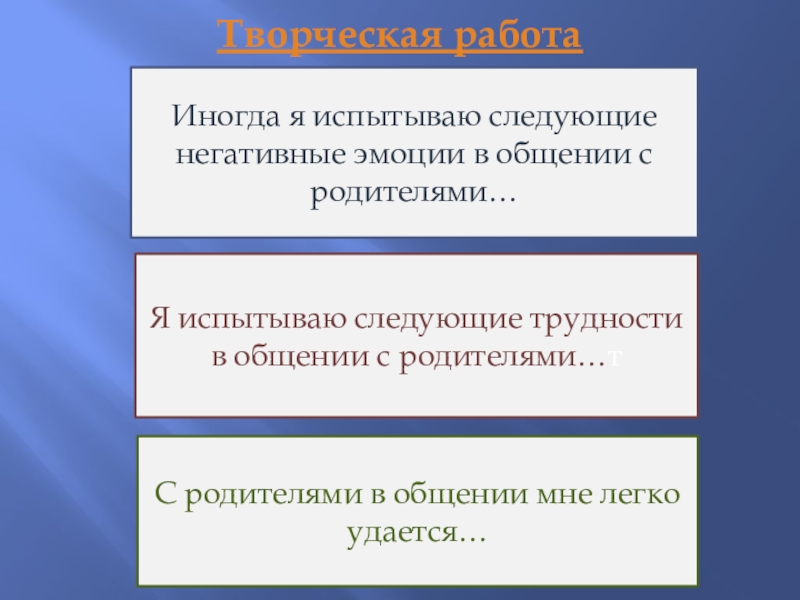 Творческая работа

Иногда я испытываю следующие негативные эмоции в общении с родителями…

Я испытываю следующие трудности в общении с родителями…т

С родителями в общении мне легко удается…